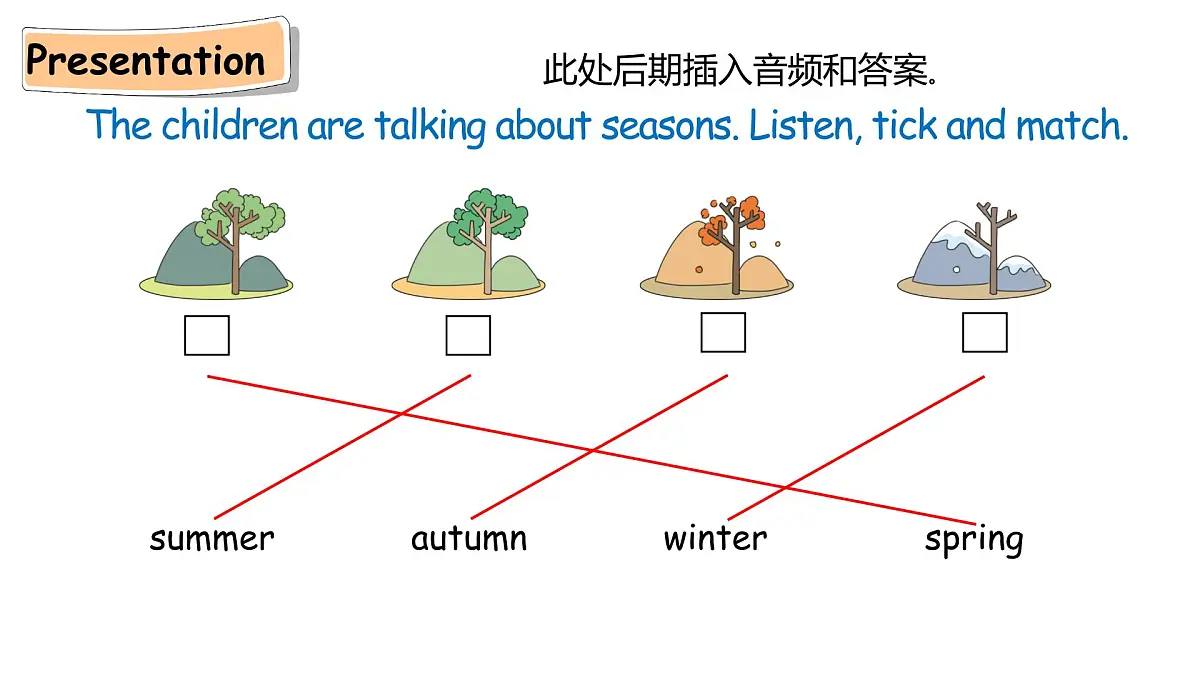 Presentation

此处后期插入音频和答案.

The children are talking about seasons. Listen, tick and match.

summer autumn winter spring